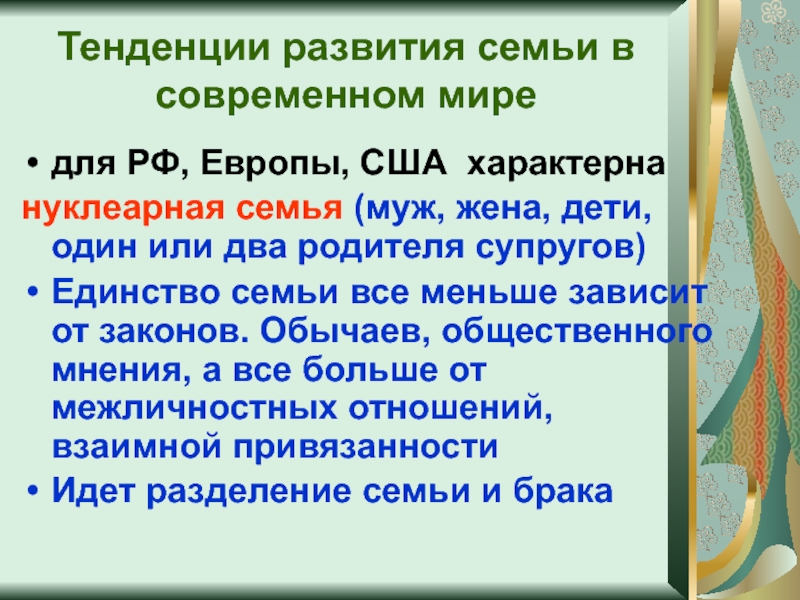 Тенденции развития семьи в современном мире

• для РФ, Европы, США характерна нуклеарная семья (муж, жена, дети, один или два родителя супругов)
• Единство семьи все меньше зависит от законов. Обычаев, общественного мнения, а все больше от межличностных отношений, взаимной привязанности
• Идет разделение семьи и брака